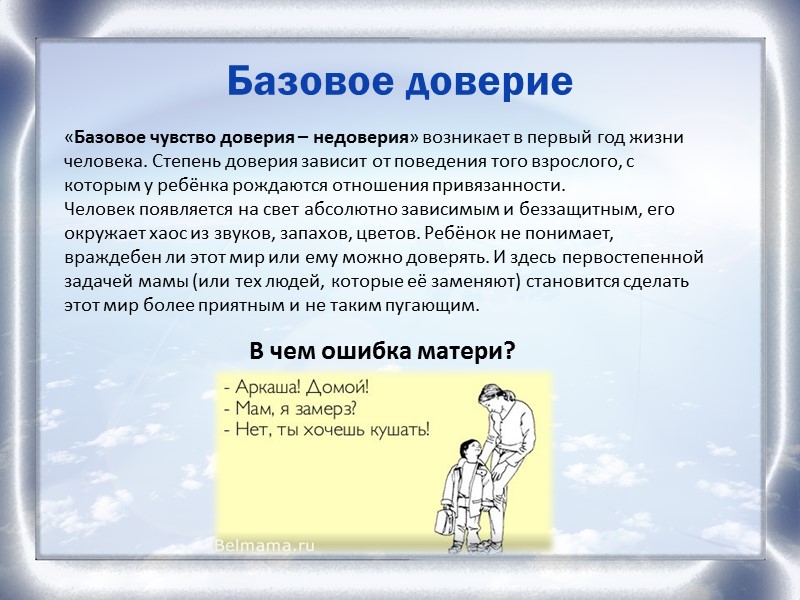 Базовое доверие

«Базовое чувство доверия – недоверия» возникает в первый год жизни человека. Степень доверия зависит от поведения того взрослого, с которым у ребёнка рождаются отношения привязанности.
Человек появляется на свет абсолютно зависимым и беззащитным, его окружает хаос из звуков, запахов, цветов. Ребёнок не понимает, враждебен ли этот мир или ему можно доверять. И здесь первостепенной задачей мамы (или тех людей, которые её заменяют) становится сделать этот мир более приятным и не таким пугающим.

В чем ошибка матери?

- Аркаша! Домой!
- Мам, я замерз?
- Нет, ты хочешь кушать!

Belmama.ru